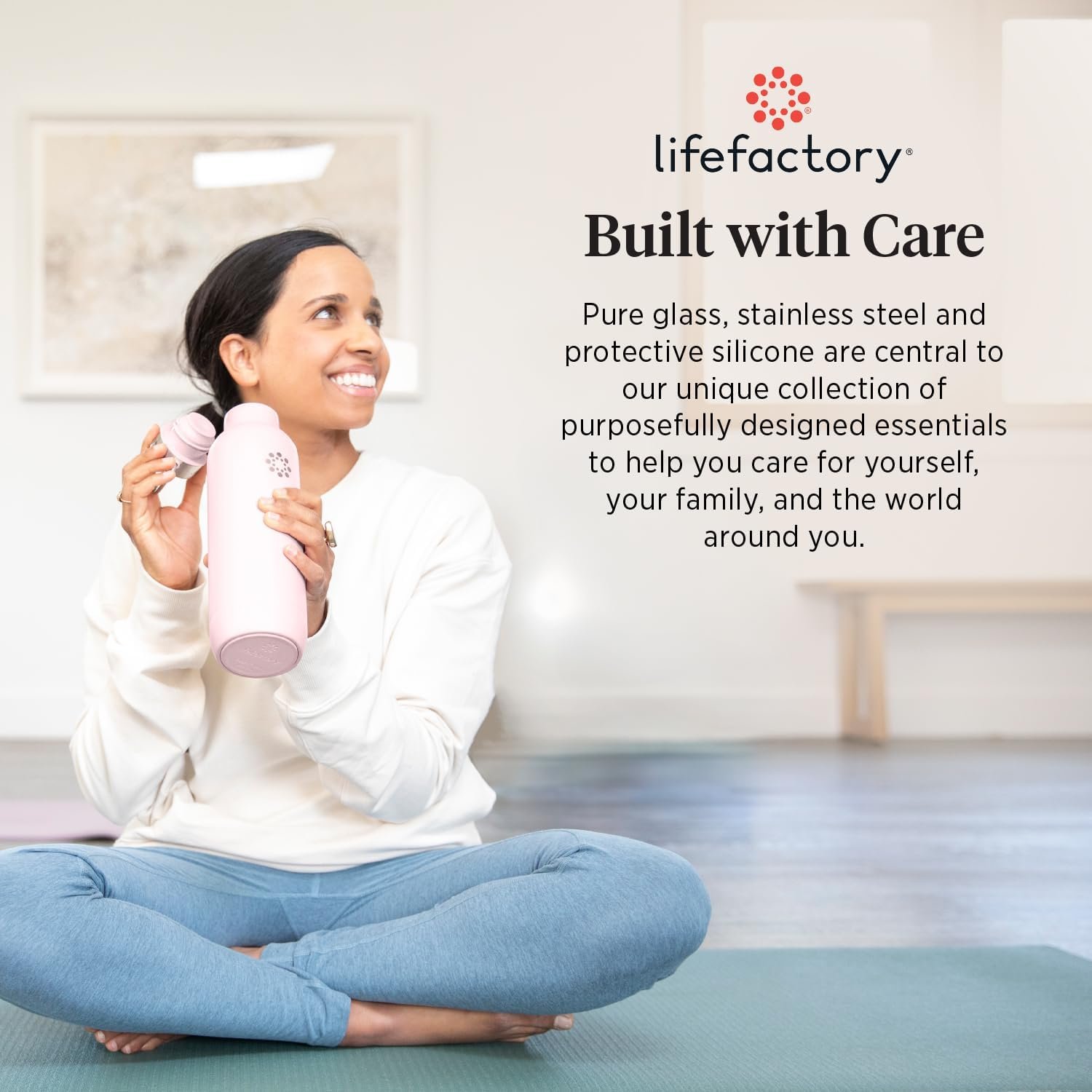 lifefactory®

Built with Care

Pure glass, stainless steel and protective silicone are central to our unique collection of purposefully designed essentials to help you care for yourself, your family, and the world around you.